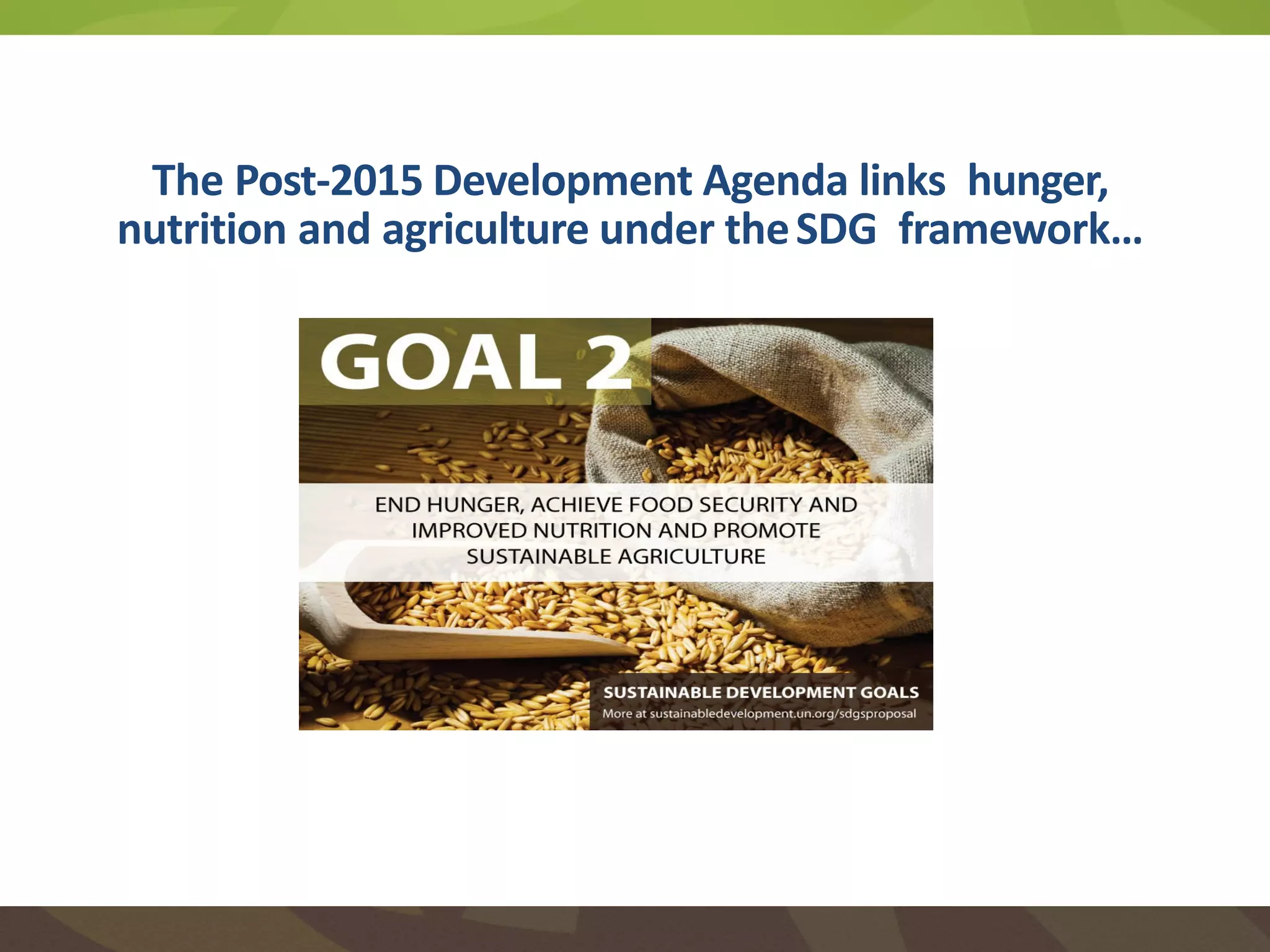 The Post-2015 Development Agenda links hunger, nutrition and agriculture under the SDG framework…

GOAL 2

END HUNGER, ACHIEVE FOOD SECURITY AND IMPROVED NUTRITION AND PROMOTE SUSTAINABLE AGRICULTURE

SUSTAINABLE DEVELOPMENT GOALS
More at sustainabledevelopment.un.org/sdgsproposal